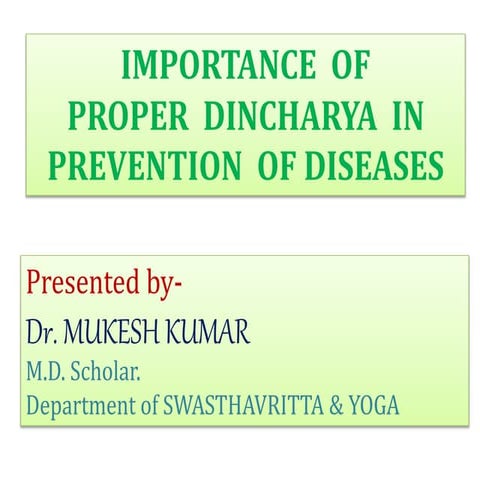 IMPORTANCE OF PROPER DINCHARYA IN PREVENTION OF DISEASES

Presented by-

Dr. MUKESH KUMAR

M.D. Scholar.

Department of SWASTHAVRITTA & YOGA